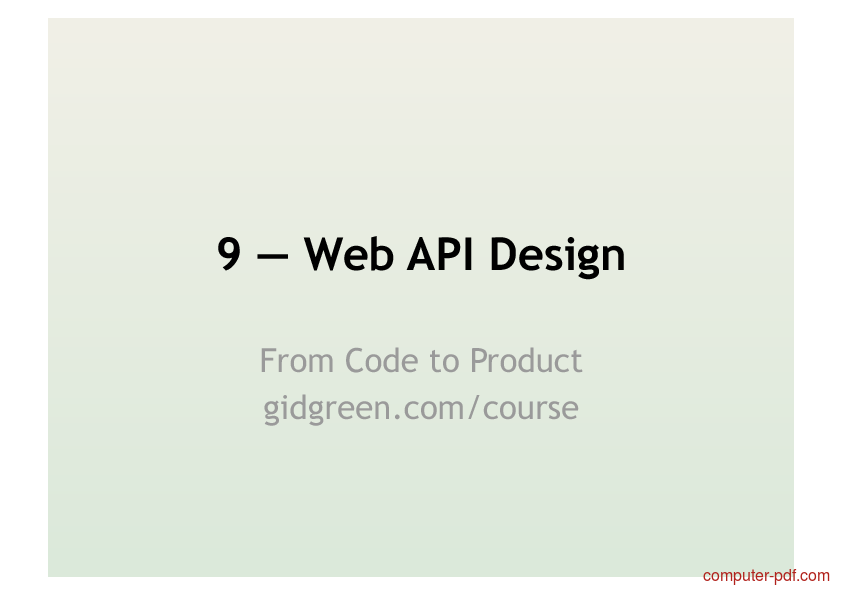 9 — Web API Design

From Code to Product
gidgreen.com/course

computer-pdf.com